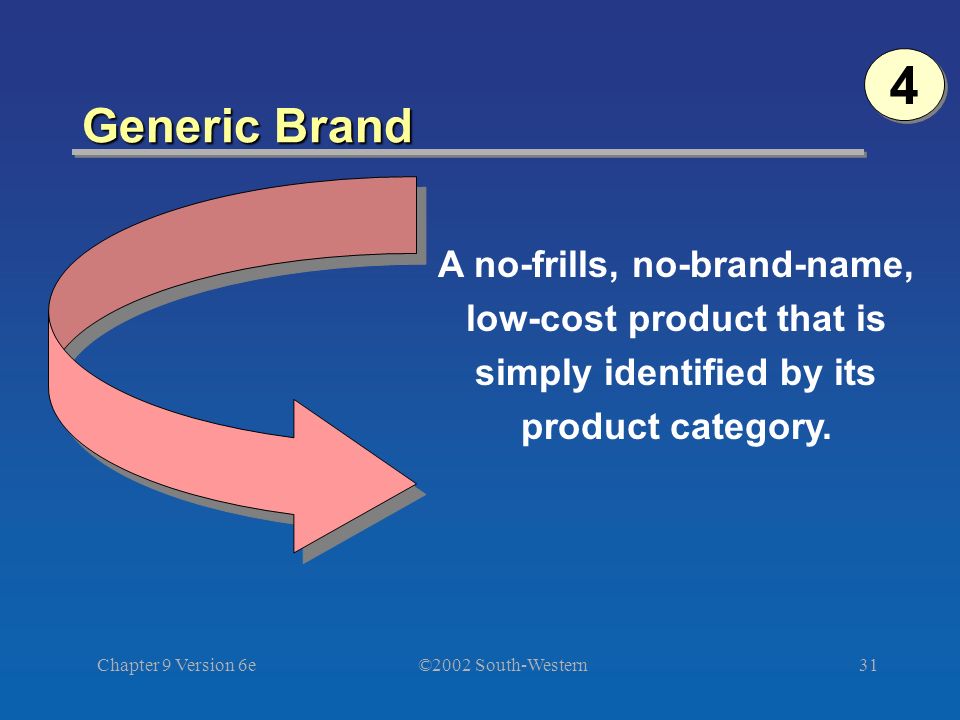 4

Generic Brand

A no-frills, no-brand-name, low-cost product that is simply identified by its product category.

Chapter 9 Version 6e

©2002 South-Western

31